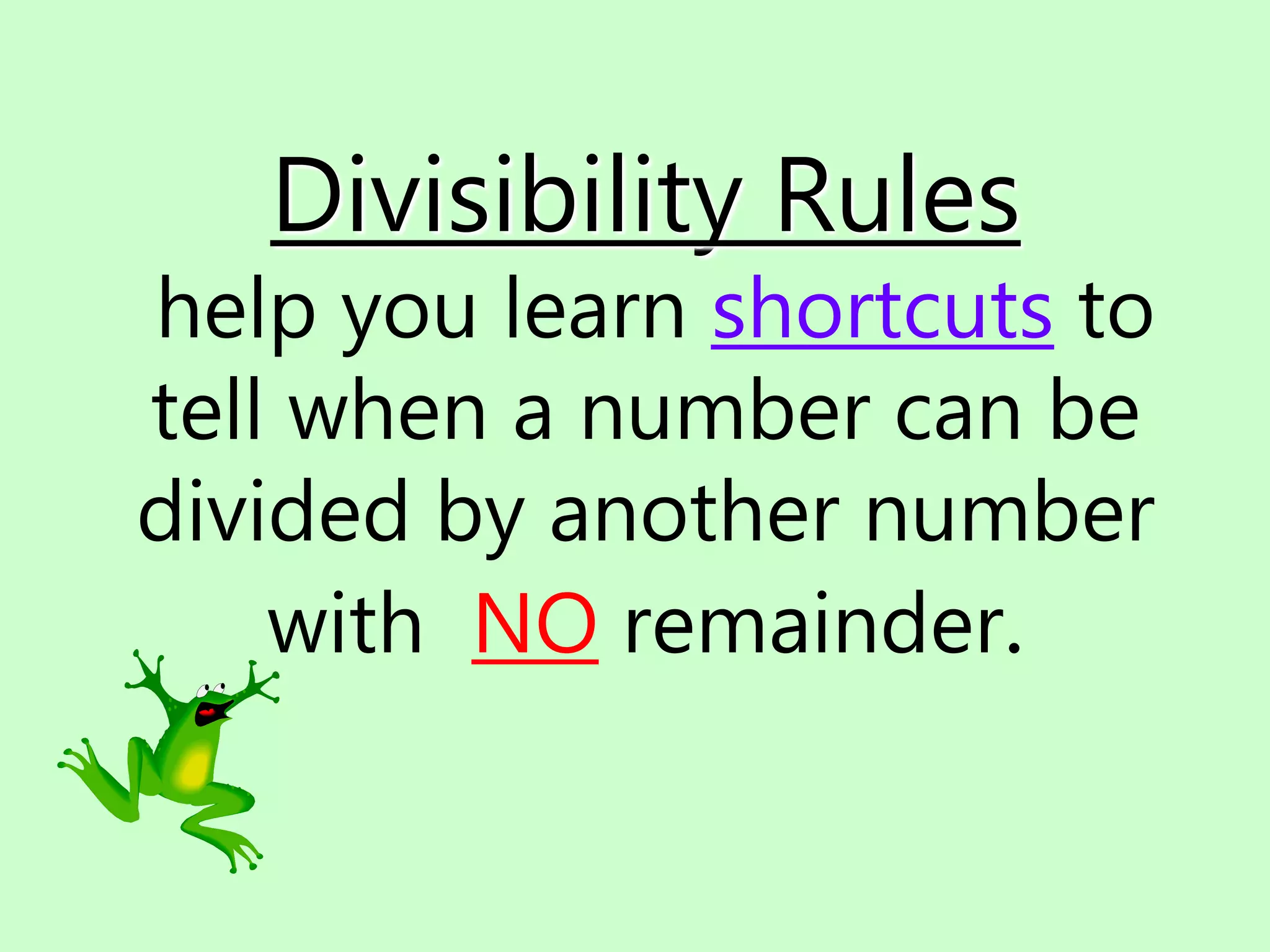 Divisibility Rules

help you learn shortcuts to tell when a number can be divided by another number with NO remainder.